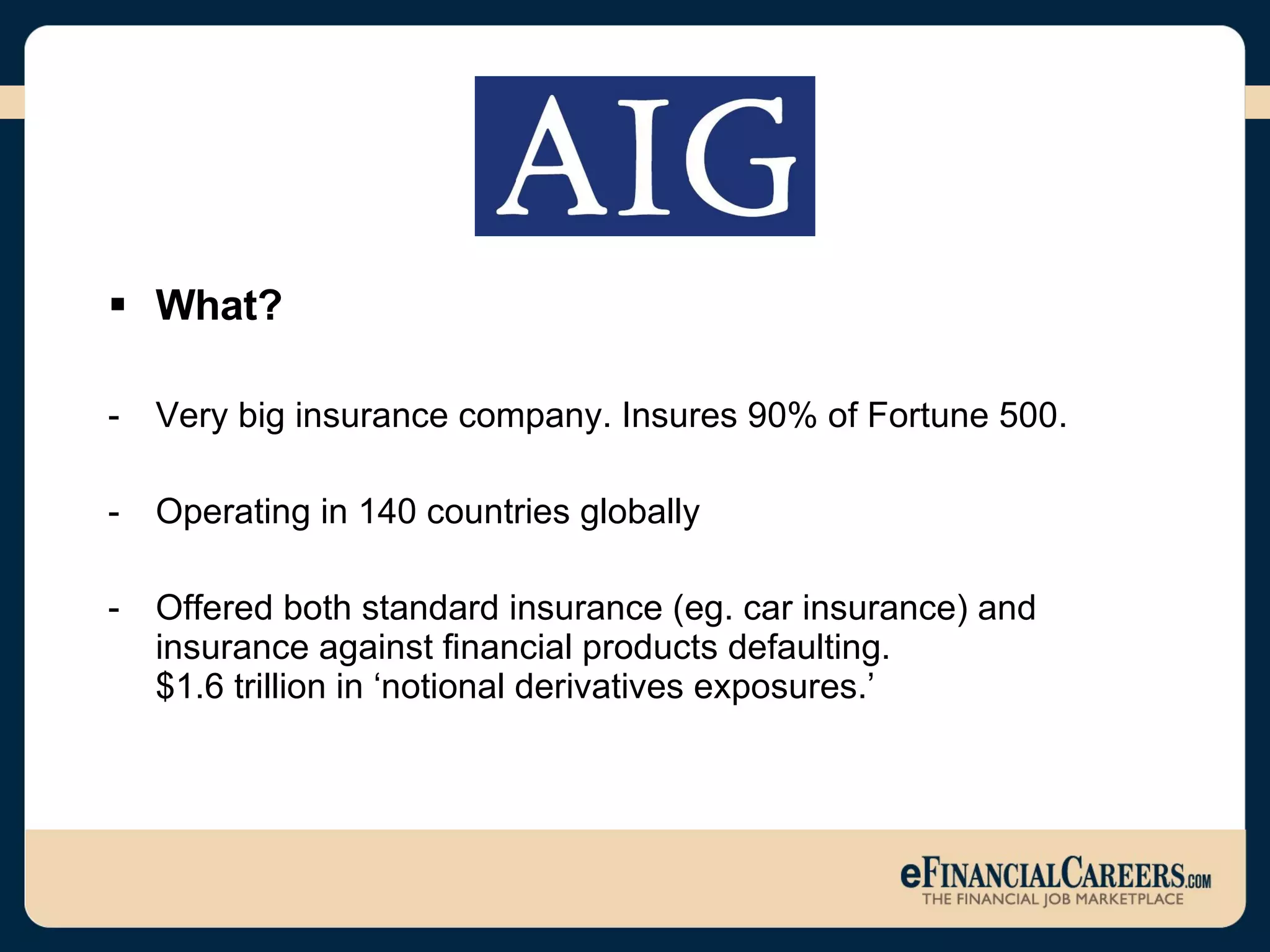 AIG

▪ What?

- Very big insurance company. Insures 90% of Fortune 500.

- Operating in 140 countries globally

- Offered both standard insurance (eg. car insurance) and insurance against financial products defaulting. $1.6 trillion in ‘notional derivatives exposures.’

eFINANCIALCAREERS.COM
THE FINANCIAL JOB MARKETPLACE